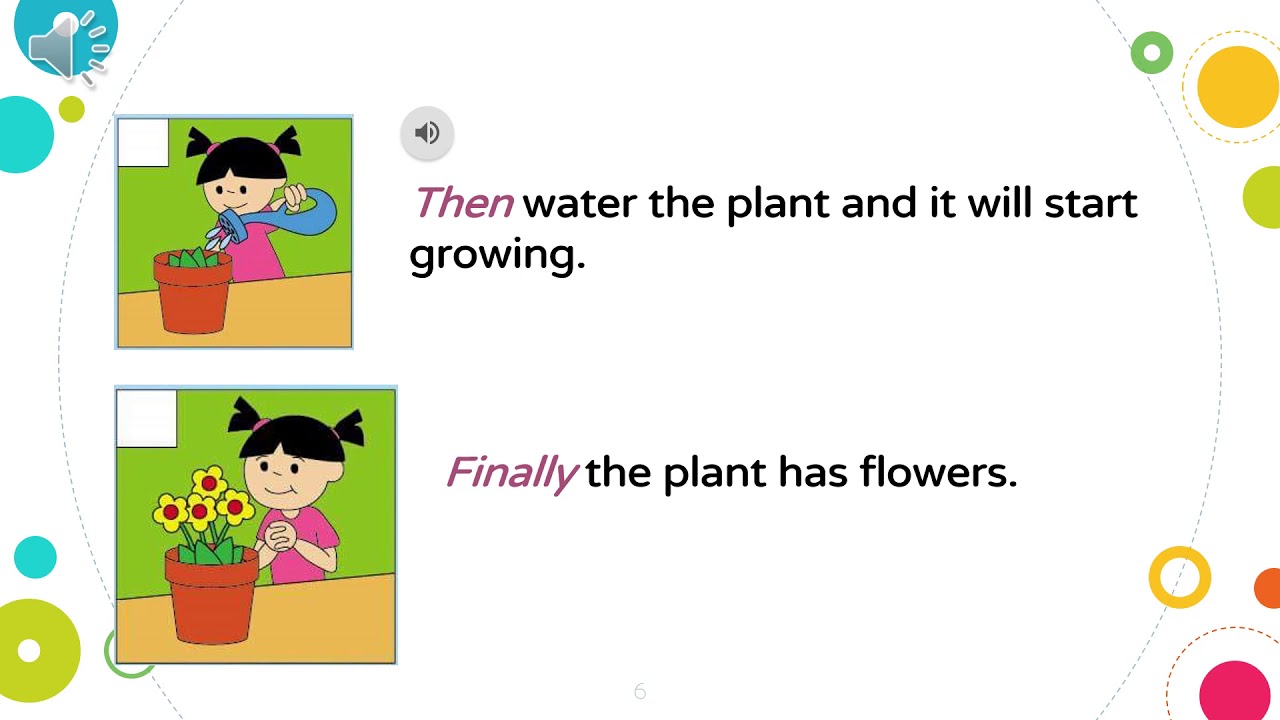 Then water the plant and it will start growing.

Finally the plant has flowers.

6